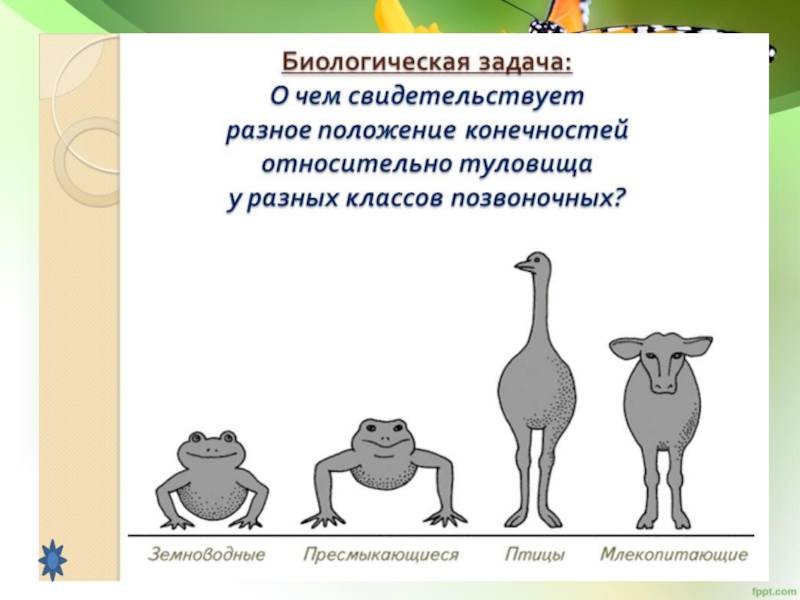 Биологическая задача:
О чем свидетельствует разное положение конечностей относительно туловища у разных классов позвоночных?

Земноводные Пресмыкающиеся Птицы Млекопитающие

fppt.com